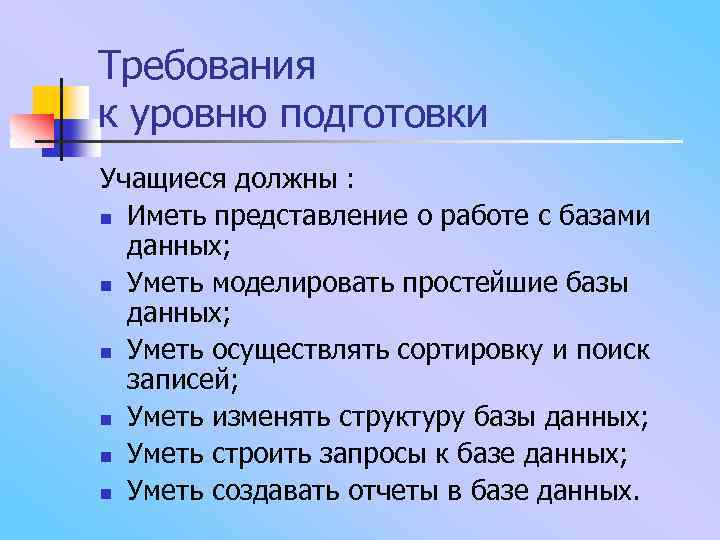 Требования
к уровню подготовки

Учащиеся должны :
- Иметь представление о работе с базами данных;
- Уметь моделировать простейшие базы данных;
- Уметь осуществлять сортировку и поиск записей;
- Уметь изменять структуру базы данных;
- Уметь строить запросы к базе данных;
- Уметь создавать отчеты в базе данных.